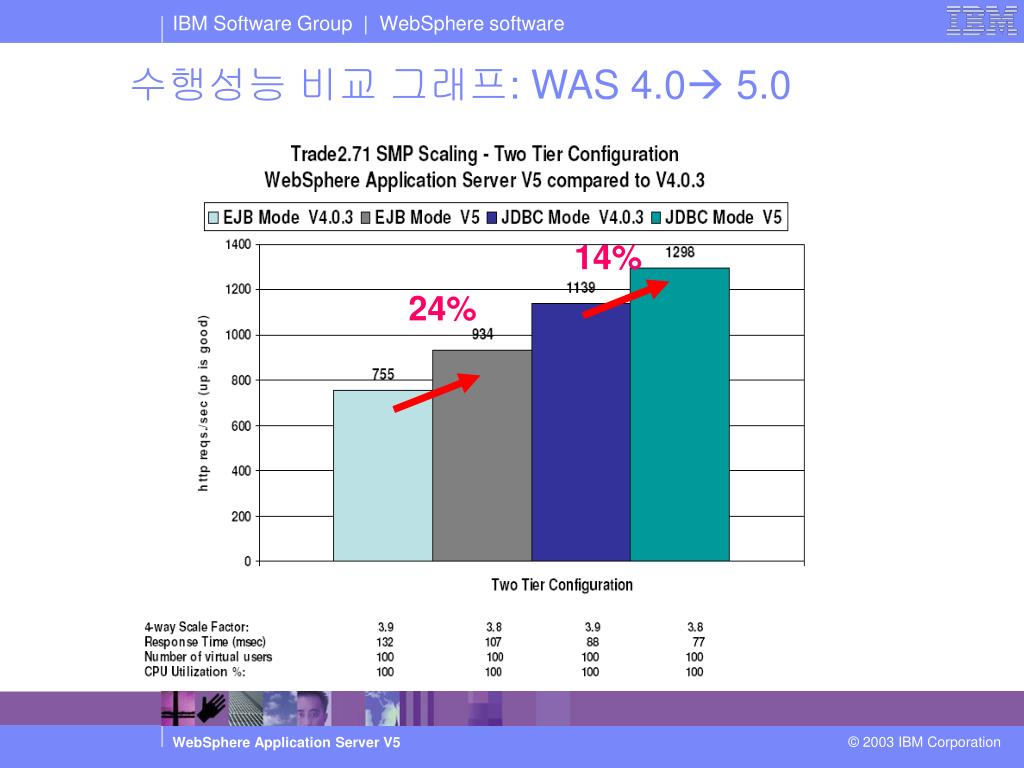 IBM Software Group | WebSphere software

IBM

수행성능 비교 그래프: WAS 4.0→ 5.0

Trade2.71 SMP Scaling - Two Tier Configuration
WebSphere Application Server V5 compared to V4.0.3

EJB Mode V4.0.3 EJB Mode V5 JDBC Mode V4.0.3 JDBC Mode V5

http reqs./sec (up is good)

1400
1200
1000
800
600
400
200
0

755
934
1139
1298

24%
14%

Two Tier Configuration

| | | | | |
|---|---|---|---|---|
| 4-way Scale Factor: | 3.9 | 3.8 | 3.9 | 3.8 |
| Response Time (msec) | 132 | 107 | 88 | 77 |
| Number of virtual users | 100 | 100 | 100 | 100 |
| CPU Utilization %: | 100 | 100 | 100 | 100 |

WebSphere Application Server V5

© 2003 IBM Corporation